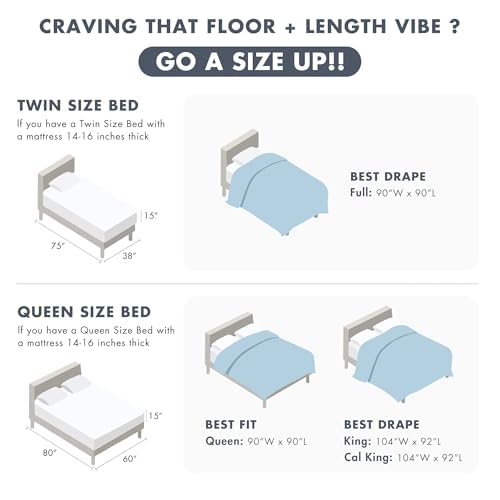 CRAVING THAT FLOOR + LENGTH VIBE ?

GO A SIZE UP!!

TWIN SIZE BED
If you have a Twin Size Bed with a mattress 14-16 inches thick

15"
75"
38"

BEST DRAPE
Full: 90"W x 90"L

QUEEN SIZE BED
If you have a Queen Size Bed with a mattress 14-16 inches thick

15"
80"
60"

BEST FIT
Queen: 90"W x 90"L

BEST DRAPE
King: 104"W x 92"L
Cal King: 104"W x 92"L